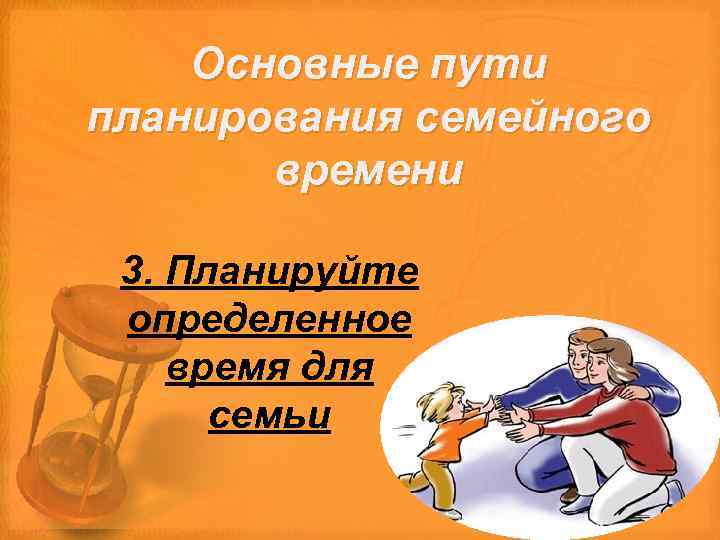 Основные пути планирования семейного времени

3. Планируйте определенное время для семьи